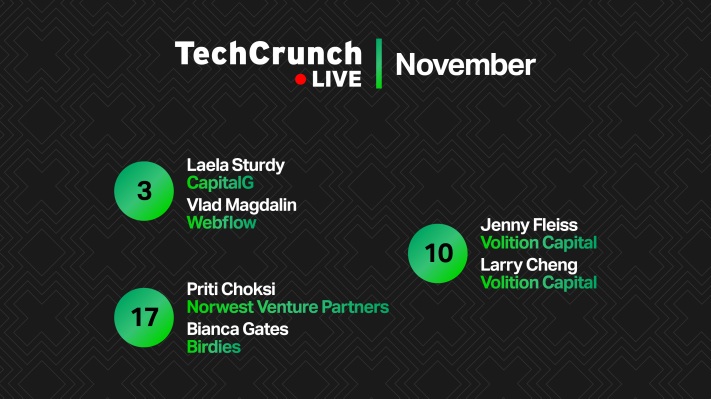 TechCrunch LIVE | November

3
Laela Sturdy
CapitalG
Vlad Magdalin
Webflow

10
Jenny Fleiss
Volition Capital
Larry Cheng
Volition Capital

17
Priti Choksi
Norwest Venture Partners
Bianca Gates
Birdies